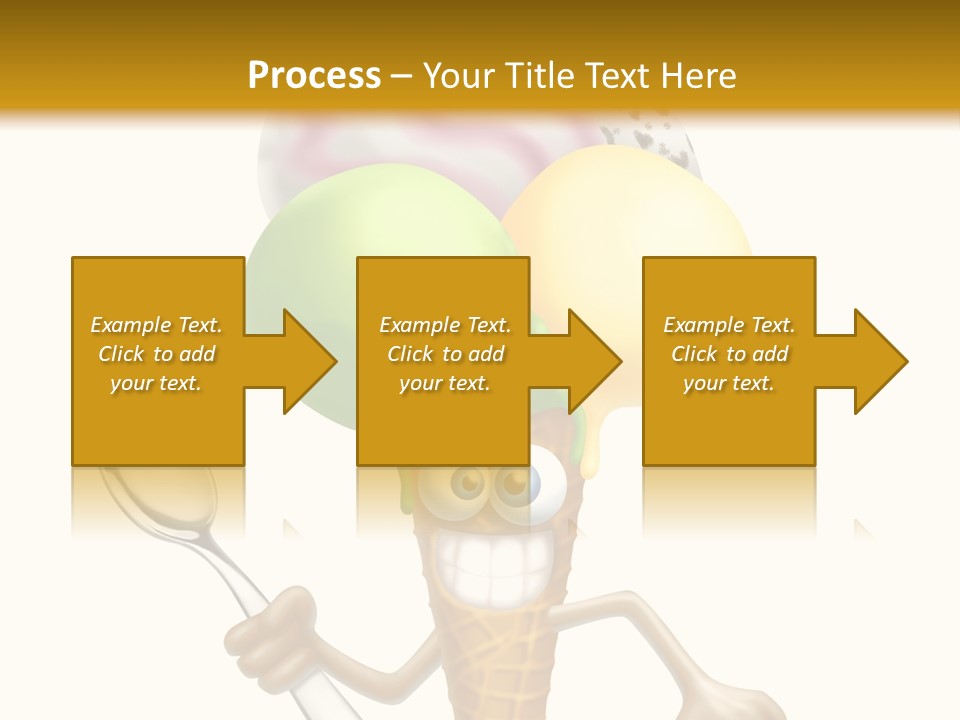 Process – Your Title Text Here

Example Text. Click to add your text.

Example Text. Click to add your text.

Example Text. Click to add your text.